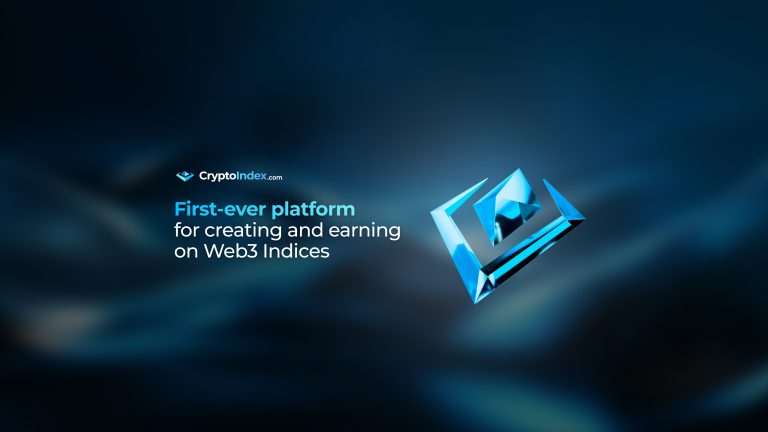 CryptoIndex.com

First-ever platform for creating and earning on Web3 Indices